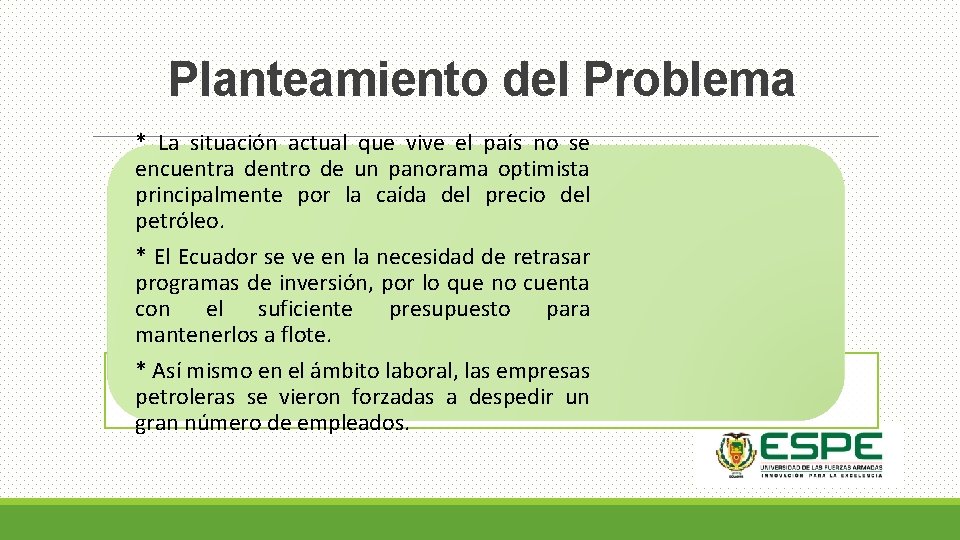 Planteamiento del Problema

* La situación actual que vive el país no se encuentra dentro de un panorama optimista principalmente por la caída del precio del petróleo.

* El Ecuador se ve en la necesidad de retrasar programas de inversión, por lo que no cuenta con el suficiente presupuesto para mantenerlos a flote.

* Así mismo en el ámbito laboral, las empresas petroleras se vieron forzadas a despedir un gran número de empleados.

ESPE
UNIVERSIDAD DE LAS FUERZAS ARMADAS
INNOVACIÓN PARA LA EXCELENCIA